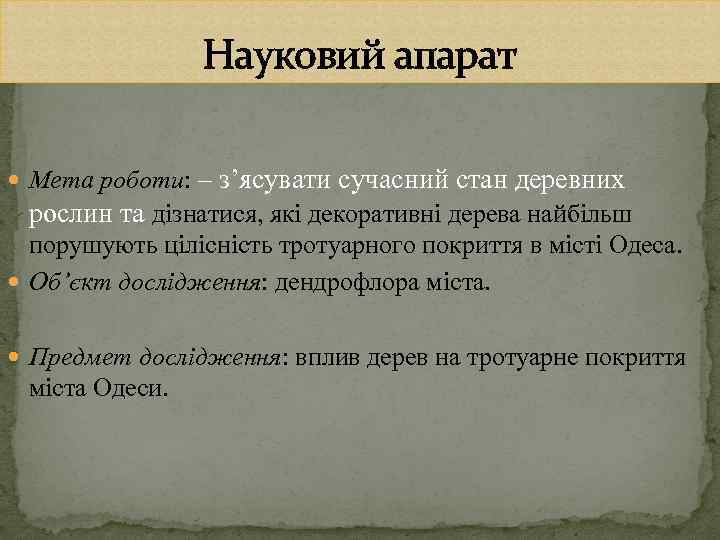 Науковий апарат

Мета роботи: – з’ясувати сучасний стан деревних рослин та дізнатися, які декоративні дерева найбільш порушують цілісність тротуарного покриття в місті Одеса.

Об’єкт дослідження: дендрофлора міста.

Предмет дослідження: вплив дерев на тротуарне покриття міста Одеси.